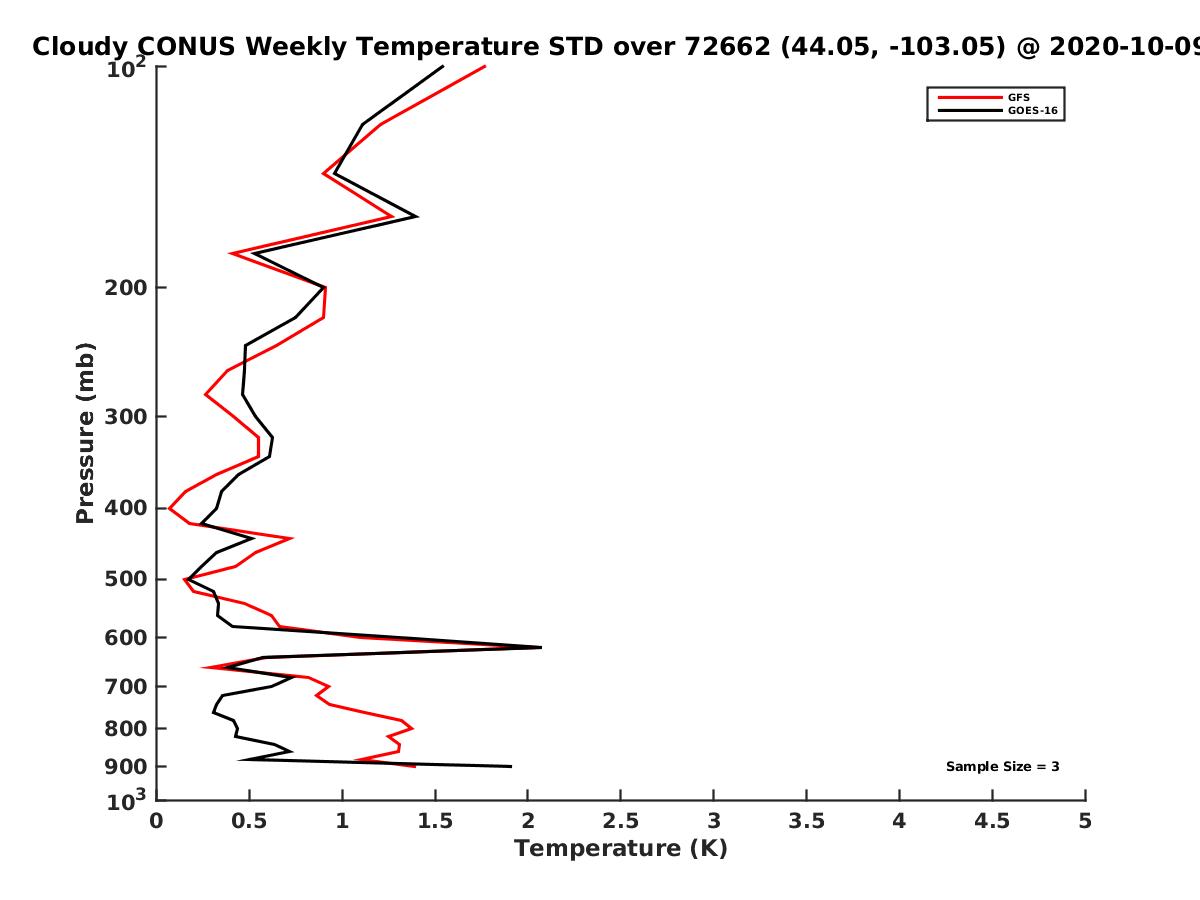 Cloudy CONUS Weekly Temperature STD over 72662 (44.05, -103.05) @ 2020-10-09

GFS
GOES-16

Pressure (mb)

$10^2$
200
300
400
500
600
700
800
900
$10^3$

Sample Size = 3

0 0.5 1 1.5 2 2.5 3 3.5 4 4.5 5

Temperature (K)